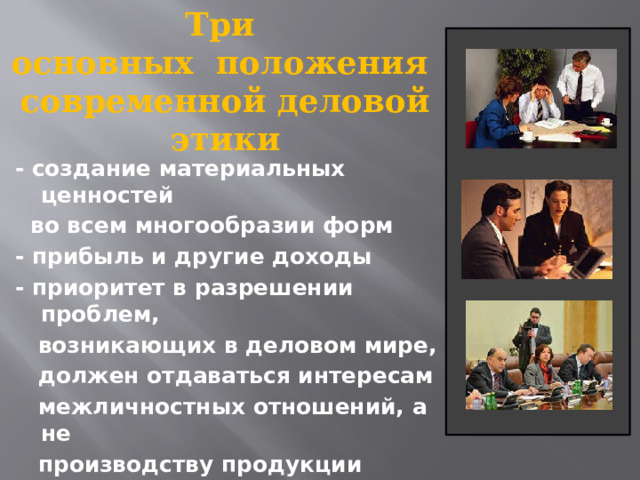 Три основных положения современной деловой этики

- создание материальных ценностей во всем многообразии форм

- прибыль и другие доходы

- приоритет в разрешении проблем, возникающих в деловом мире, должен отдаваться интересам межличностных отношений, а не производству продукции